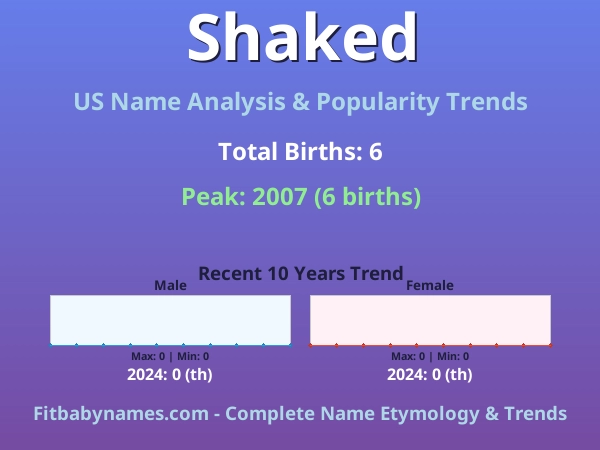 Shaked

US Name Analysis & Popularity Trends

Total Births: 6

Peak: 2007 (6 births)

Recent 10 Years Trend

Male

Max: 0 | Min: 0

2024: 0 (th)

Female

Max: 0 | Min: 0

2024: 0 (th)

Fitbabynames.com - Complete Name Etymology & Trends